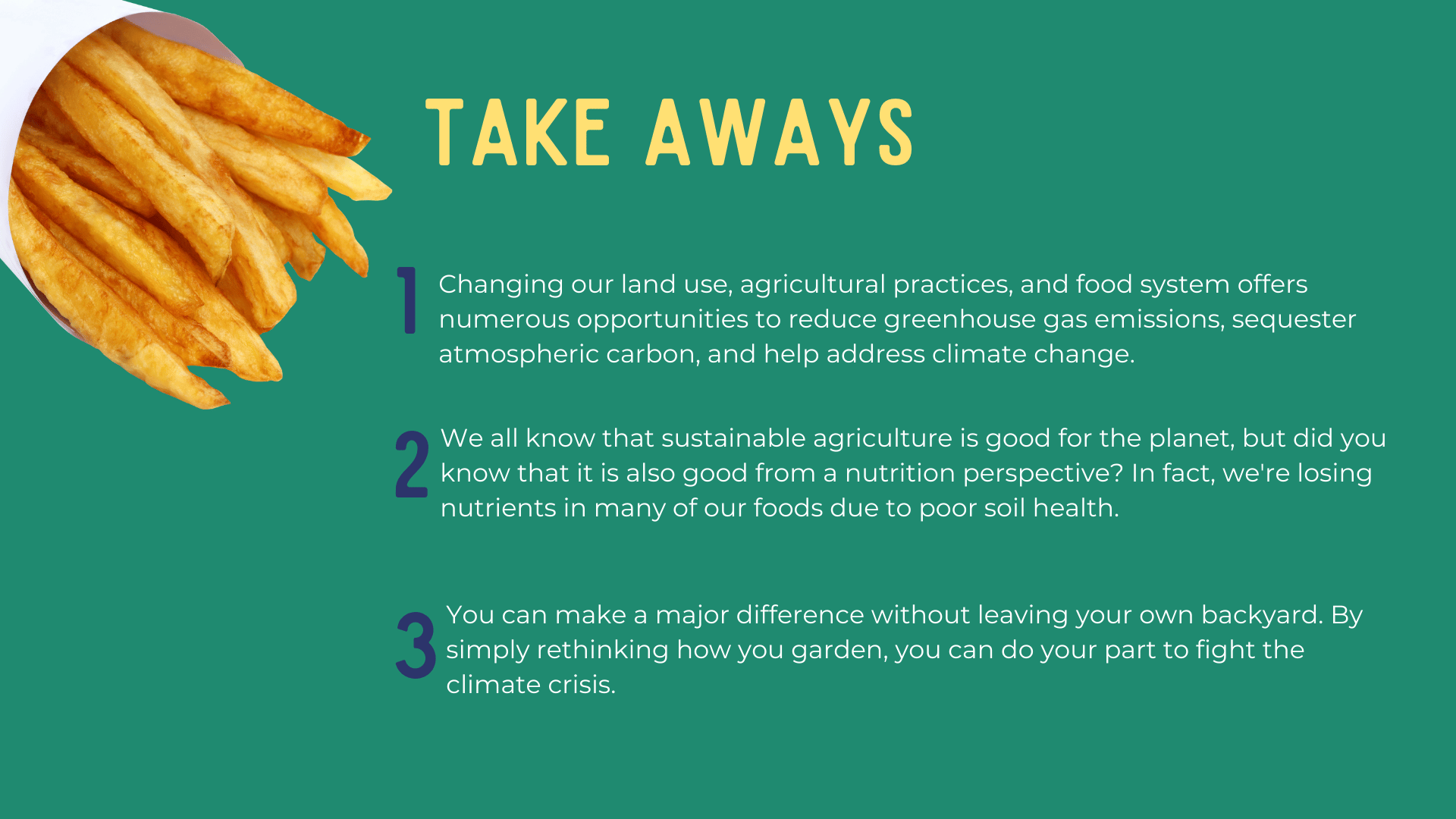 TAKE AWAYS

1 Changing our land use, agricultural practices, and food system offers numerous opportunities to reduce greenhouse gas emissions, sequester atmospheric carbon, and help address climate change.

2 We all know that sustainable agriculture is good for the planet, but did you know that it is also good from a nutrition perspective? In fact, we're losing nutrients in many of our foods due to poor soil health.

3 You can make a major difference without leaving your own backyard. By simply rethinking how you garden, you can do your part to fight the climate crisis.